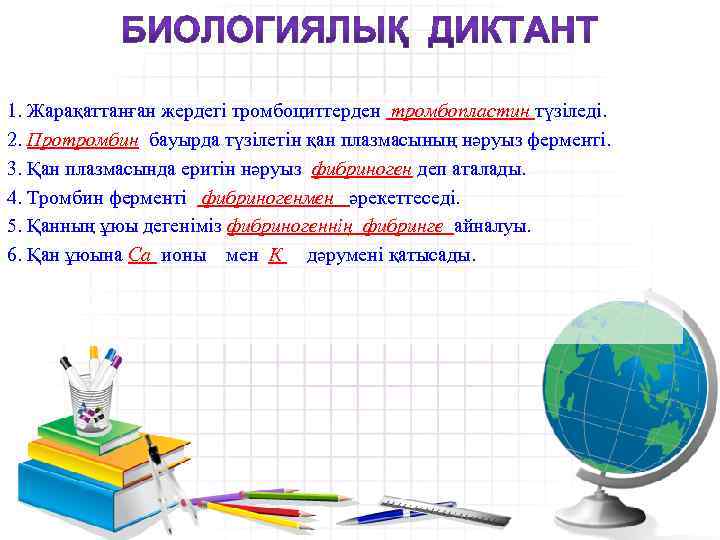 БИОЛОГИЯЛЫҚ ДИКТАНТ

1. Жарақаттанған жердегі тромбоциттерден тромбопластин түзіледі.
2. Протромбин бауырда түзілетін қан плазмасының нәруыз ферменті.
3. Қан плазмасында еритін нәруыз фибриноген деп аталады.
4. Тромбин ферменті фибриногенмен әрекеттеседі.
5. Қанның ұюы дегеніміз фибриногеннің фибринге айналуы.
6. Қан ұюына Са ионы мен К дәрумені қатысады.